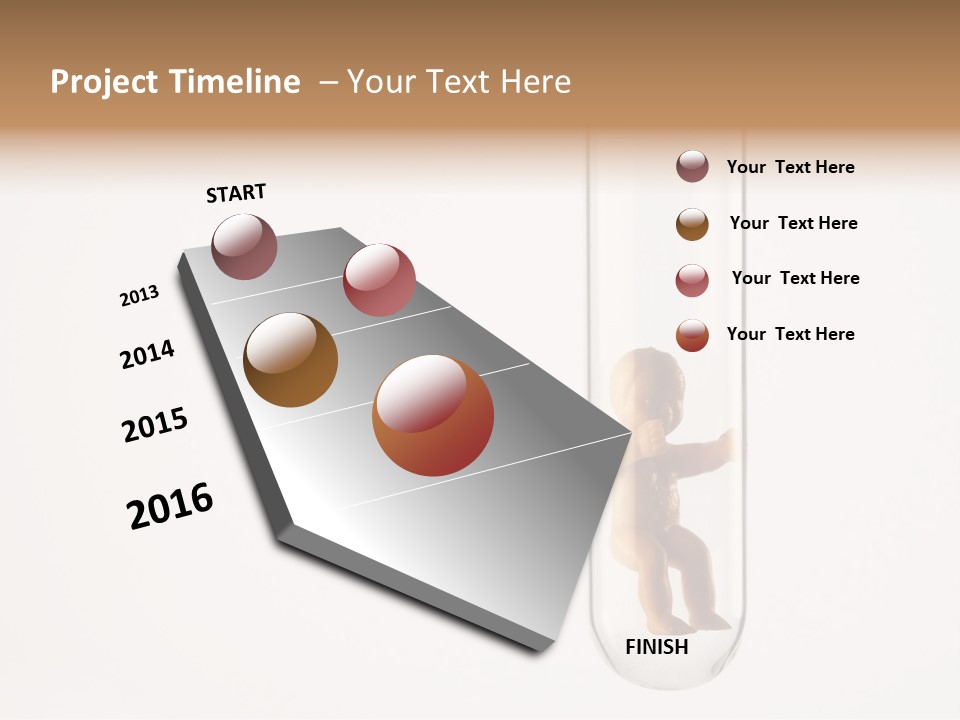 Project Timeline – Your Text Here

START

2013

2014

2015

2016

Your Text Here

Your Text Here

Your Text Here

Your Text Here

FINISH